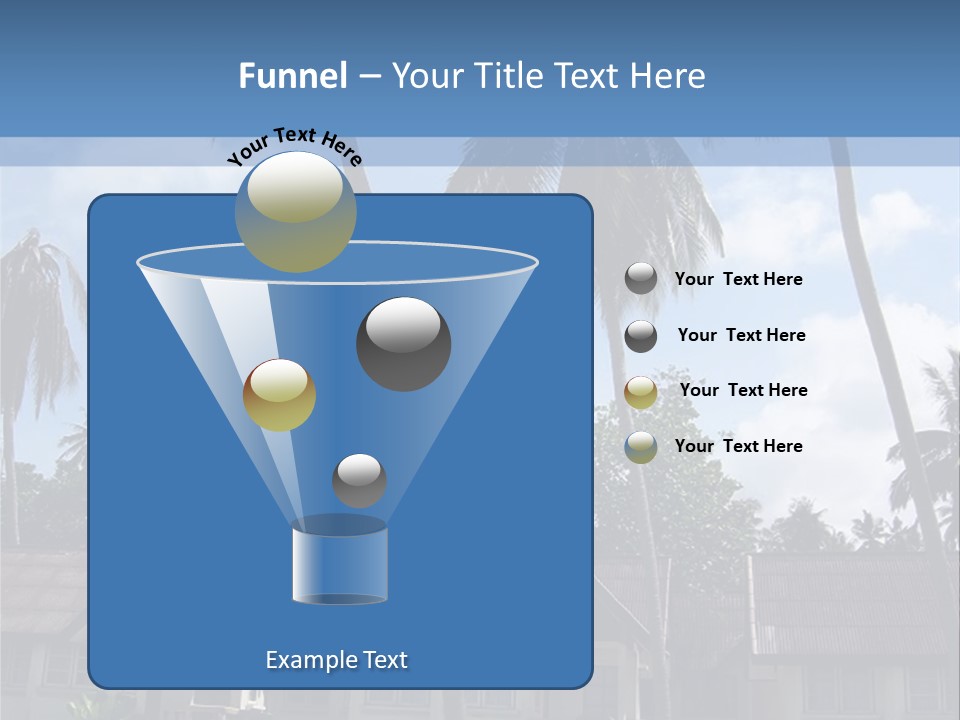 Funnel – Your Title Text Here

Your Text Here

Your Text Here

Your Text Here

Your Text Here

Your Text Here

Example Text